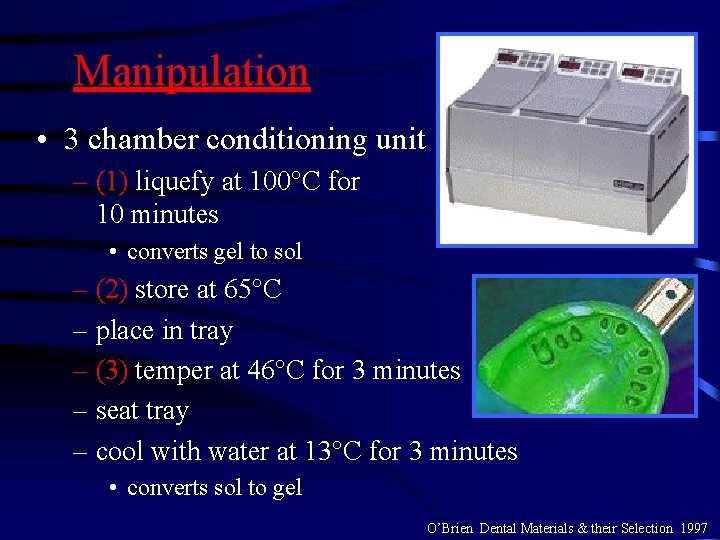 Manipulation

• 3 chamber conditioning unit
 – (1) liquefy at 100°C for 10 minutes
  • converts gel to sol
 – (2) store at 65°C
 – place in tray
 – (3) temper at 46°C for 3 minutes
 – seat tray
 – cool with water at 13°C for 3 minutes
  • converts sol to gel

O'Brien Dental Materials & their Selection 1997